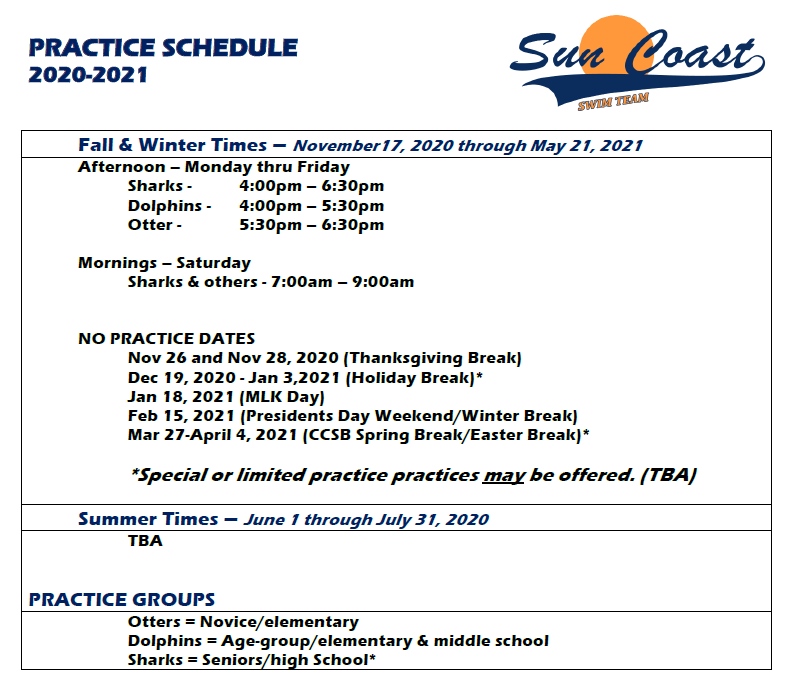 PRACTICE SCHEDULE
2020-2021

Sun Coast
SWIM TEAM

Fall & Winter Times – November17, 2020 through May 21, 2021

Afternoon – Monday thru Friday
Sharks - 4:00pm – 6:30pm
Dolphins - 4:00pm – 5:30pm
Otter - 5:30pm – 6:30pm

Mornings – Saturday
Sharks & others - 7:00am – 9:00am

NO PRACTICE DATES
Nov 26 and Nov 28, 2020 (Thanksgiving Break)
Dec 19, 2020 - Jan 3,2021 (Holiday Break)*
Jan 18, 2021 (MLK Day)
Feb 15, 2021 (Presidents Day Weekend/Winter Break)
Mar 27-April 4, 2021 (CCSB Spring Break/Easter Break)*

*Special or limited practice practices may be offered. (TBA)

Summer Times – June 1 through July 31, 2020
TBA

PRACTICE GROUPS
Otters = Novice/elementary
Dolphins = Age-group/elementary & middle school
Sharks = Seniors/high School*